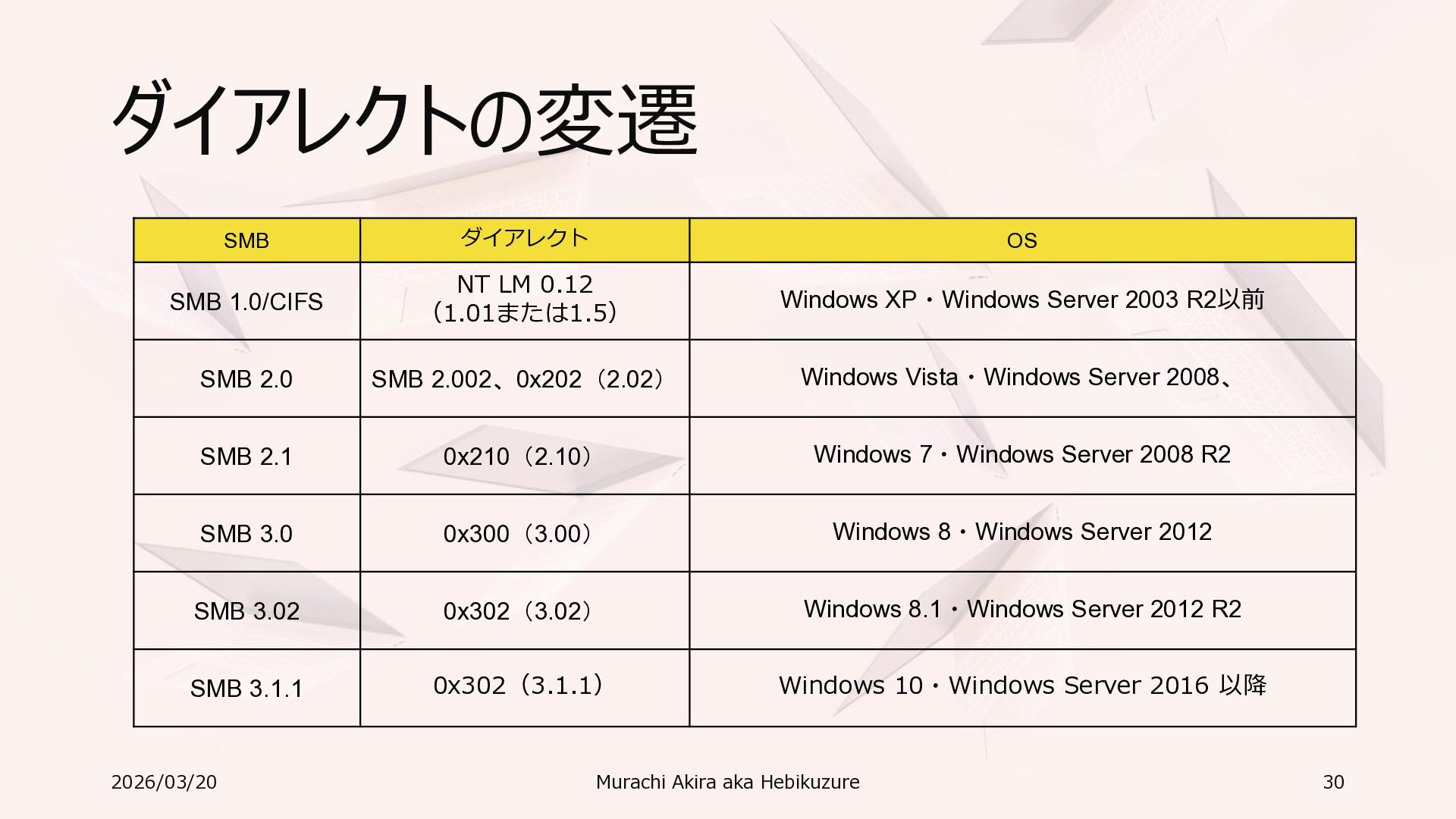 ダイアレクトの変遷

| SMB | ダイアレクト | OS |
|---|---|---|
| SMB 1.0/CIFS | NT LM 0.12 （1.01または1.5） | Windows XP・Windows Server 2003 R2以前 |
| SMB 2.0 | SMB 2.002、0x202（2.02） | Windows Vista・Windows Server 2008、 |
| SMB 2.1 | 0x210（2.10） | Windows 7・Windows Server 2008 R2 |
| SMB 3.0 | 0x300（3.00） | Windows 8・Windows Server 2012 |
| SMB 3.02 | 0x302（3.02） | Windows 8.1・Windows Server 2012 R2 |
| SMB 3.1.1 | 0x302（3.1.1） | Windows 10・Windows Server 2016 以降 |

2026/03/20 Murachi Akira aka Hebikuzure 30